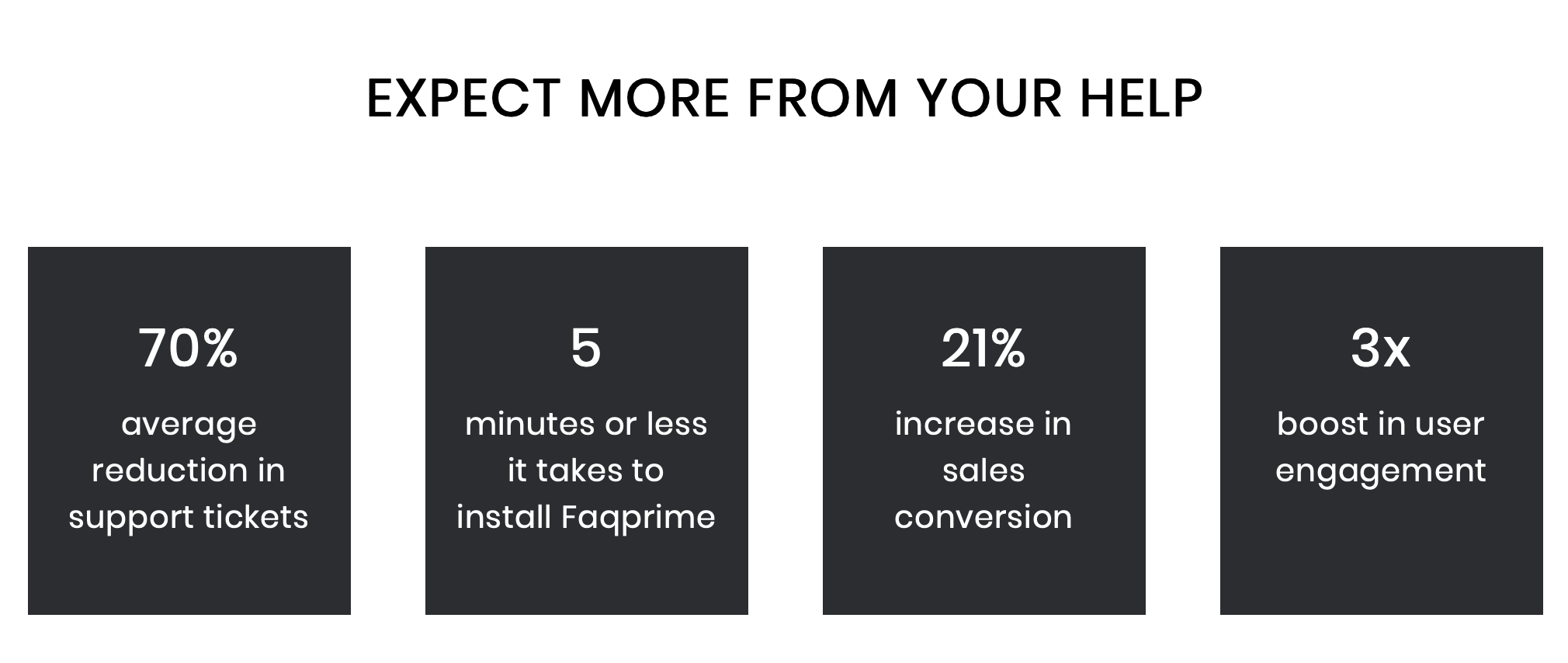 EXPECT MORE FROM YOUR HELP

70%
average reduction in support tickets

5
minutes or less it takes to install Faqprime

21%
increase in sales conversion

3x
boost in user engagement